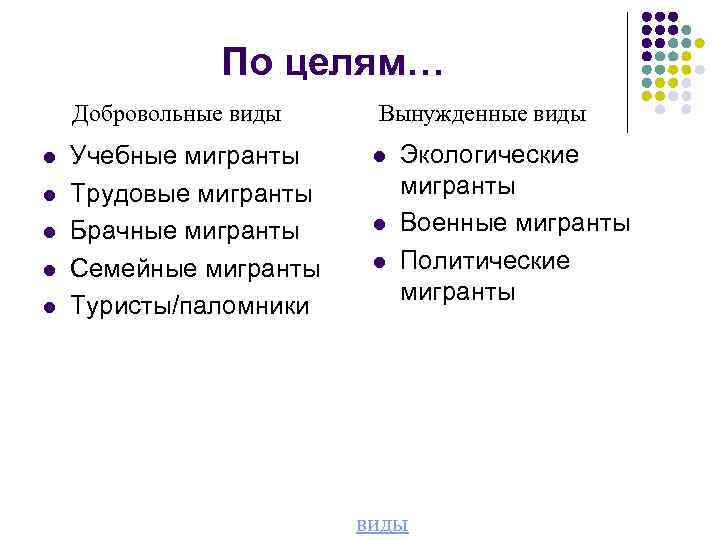 По целям…

Добровольные виды

- Учебные мигранты
- Трудовые мигранты
- Брачные мигранты
- Семейные мигранты
- Туристы/паломники

Вынужденные виды

- Экологические мигранты
- Военные мигранты
- Политические мигранты

виды